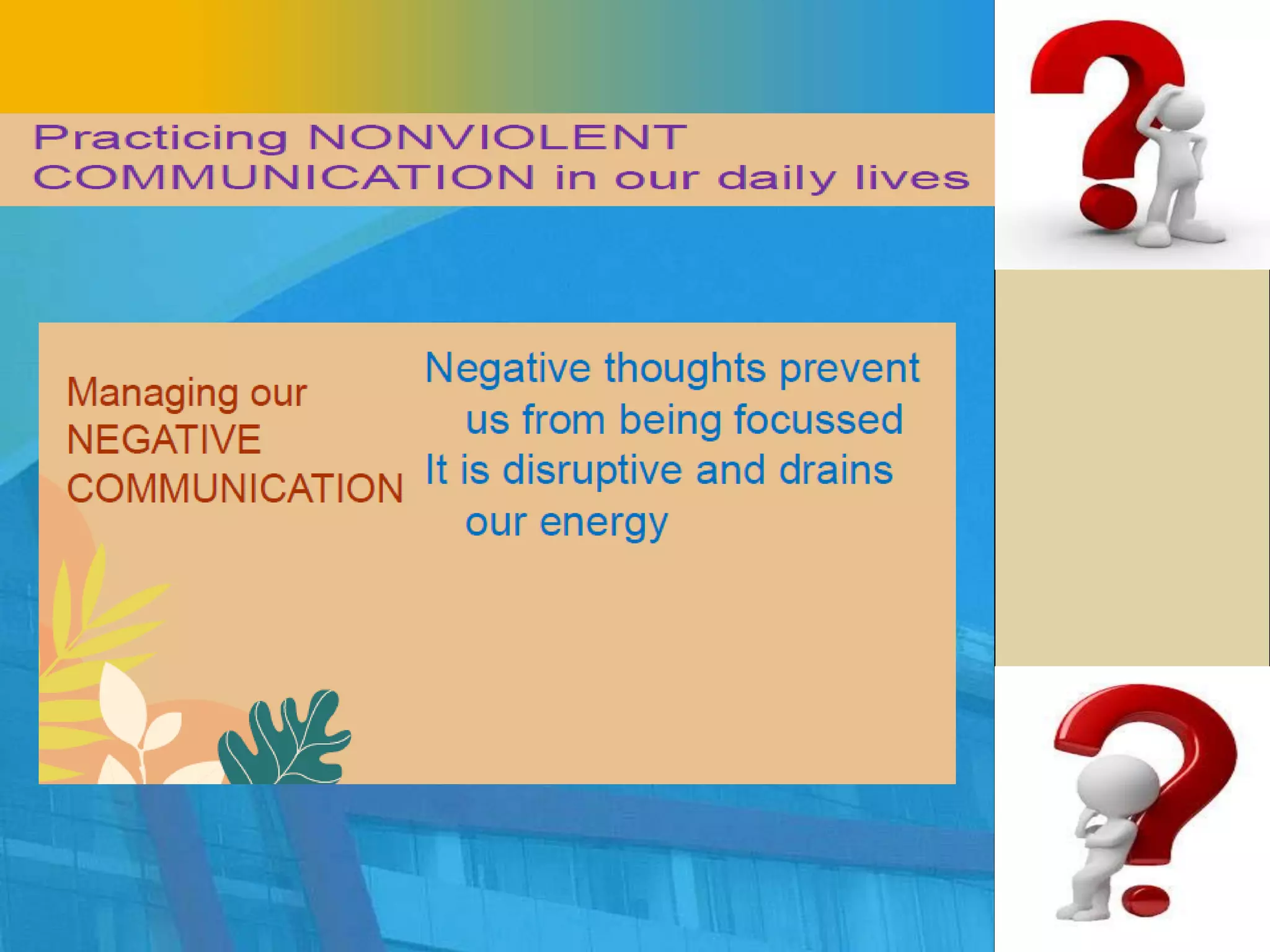 Practicing NONVIOLENT COMMUNICATION in our daily lives

Managing our NEGATIVE COMMUNICATION

Negative thoughts prevent us from being focussed

It is disruptive and drains our energy